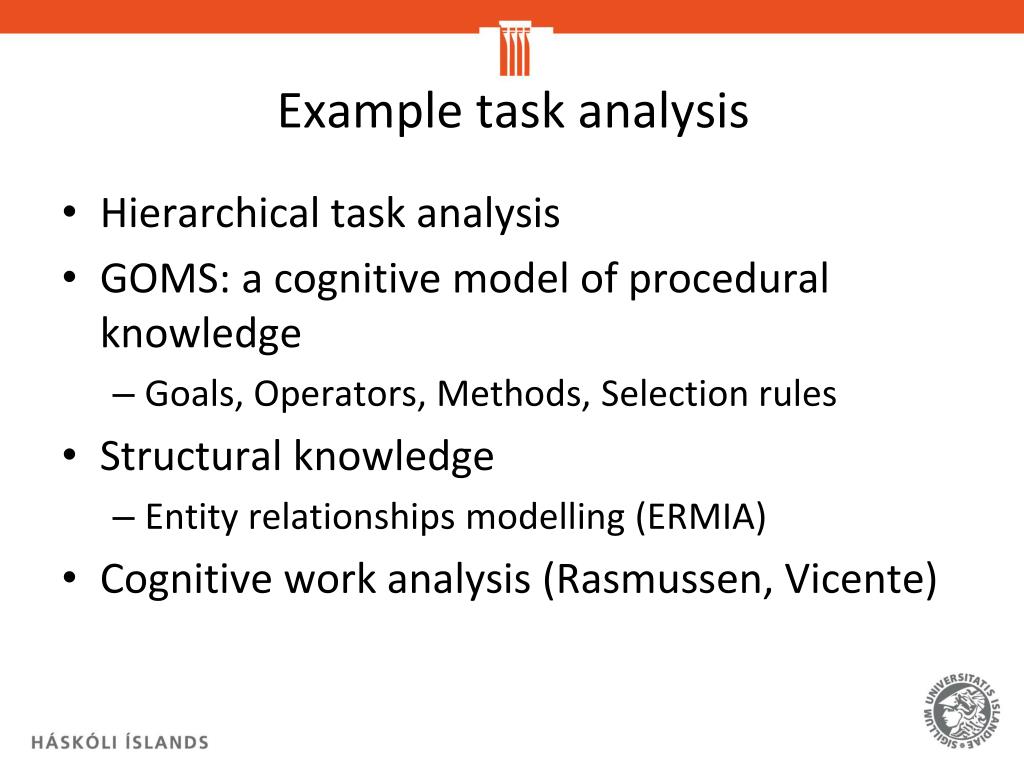 Example task analysis

• Hierarchical task analysis
• GOMS: a cognitive model of procedural knowledge
  – Goals, Operators, Methods, Selection rules
• Structural knowledge
  – Entity relationships modelling (ERMIA)
• Cognitive work analysis (Rasmussen, Vicente)

HÁSKÓLI ÍSLANDS

SIGILLUM UNIVERSITATIS ISLANDIAE